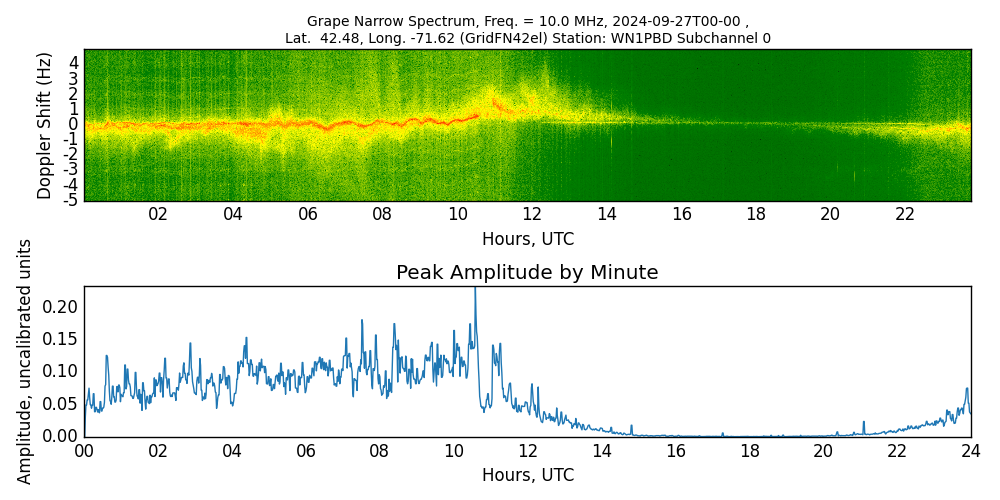 Grape Narrow Spectrum, Freq. = 10.0 MHz, 2024-09-27T00-00 ,
Lat. 42.48, Long. -71.62 (GridFN42el) Station: WN1PBD Subchannel 0

Doppler Shift (Hz)
4
3
2
1
0
-1
-2
-3
-4
-5

02 04 06 08 10 12 14 16 18 20 22
Hours, UTC

Peak Amplitude by Minute

Amplitude, uncalibrated units
0.20
0.15
0.10
0.05
0.00

00 02 04 06 08 10 12 14 16 18 20 22 24
Hours, UTC